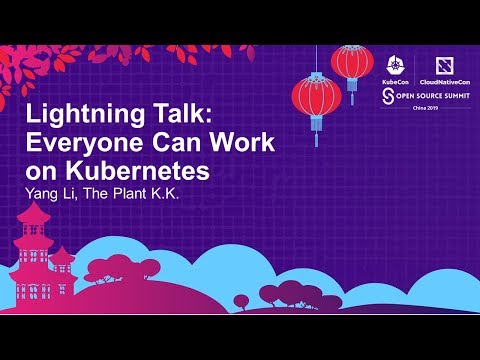 KubeCon CloudNativeCon
OPEN SOURCE SUMMIT
China 2019

Lightning Talk: Everyone Can Work on Kubernetes
Yang Li, The Plant K.K.